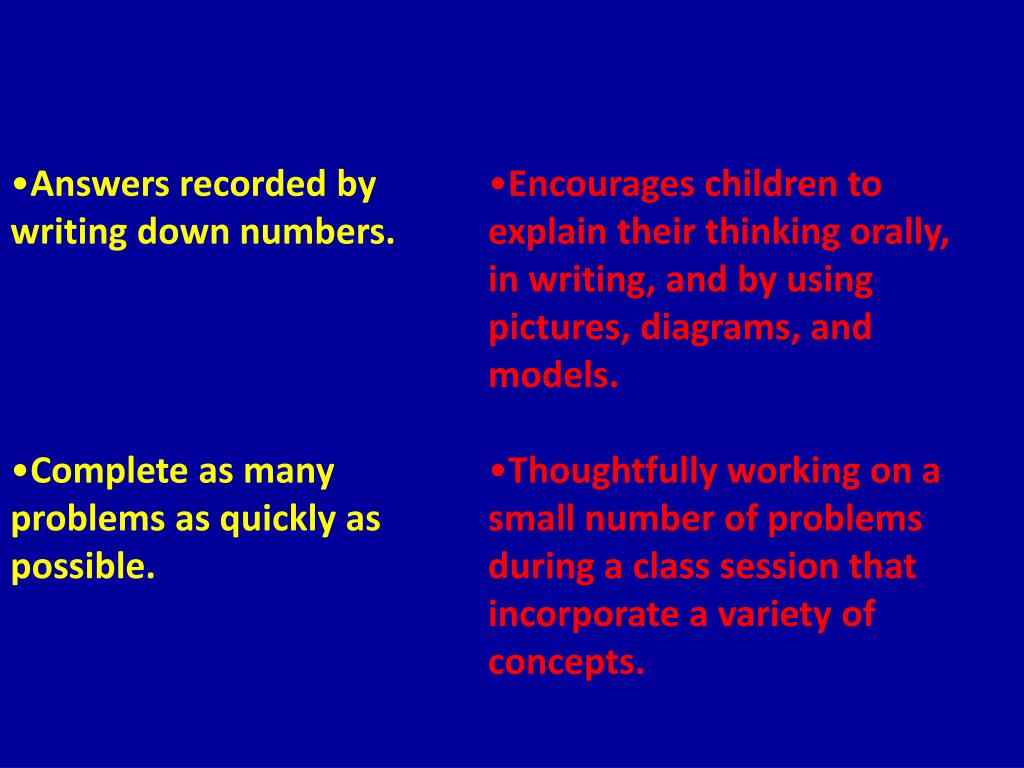 •Answers recorded by writing down numbers.

•Complete as many problems as quickly as possible.

•Encourages children to explain their thinking orally, in writing, and by using pictures, diagrams, and models.

•Thoughtfully working on a small number of problems during a class session that incorporate a variety of concepts.